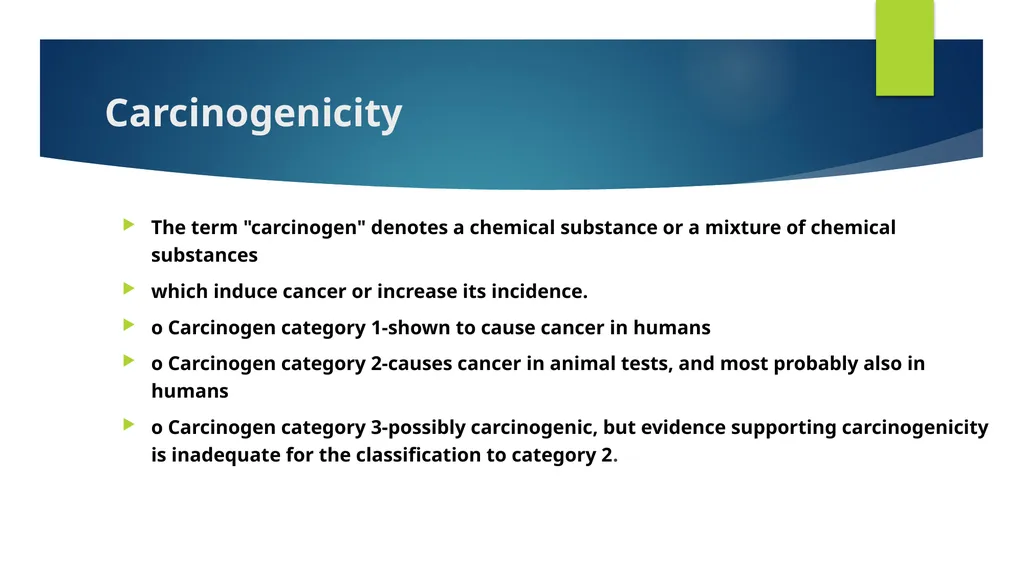 Carcinogenicity

▶ The term "carcinogen" denotes a chemical substance or a mixture of chemical substances

▶ which induce cancer or increase its incidence.

▶ o Carcinogen category 1-shown to cause cancer in humans

▶ o Carcinogen category 2-causes cancer in animal tests, and most probably also in humans

▶ o Carcinogen category 3-possibly carcinogenic, but evidence supporting carcinogenicity is inadequate for the classification to category 2.